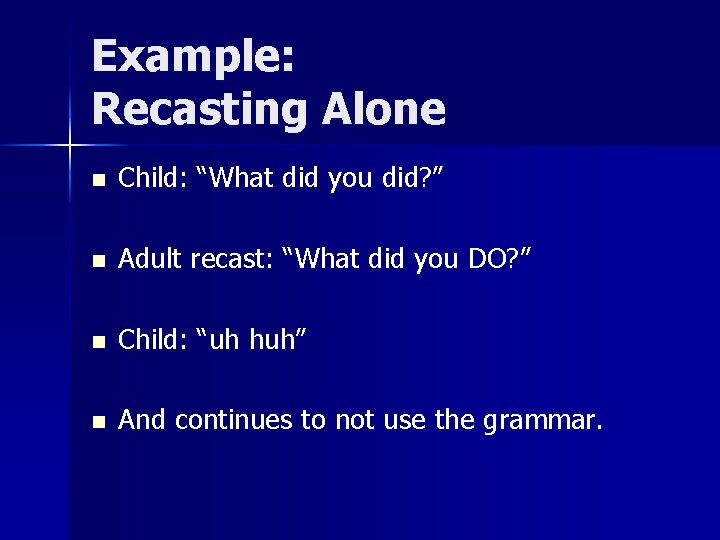 Example:
Recasting Alone

• Child: "What did you did?"

• Adult recast: "What did you DO?"

• Child: "uh huh"

• And continues to not use the grammar.